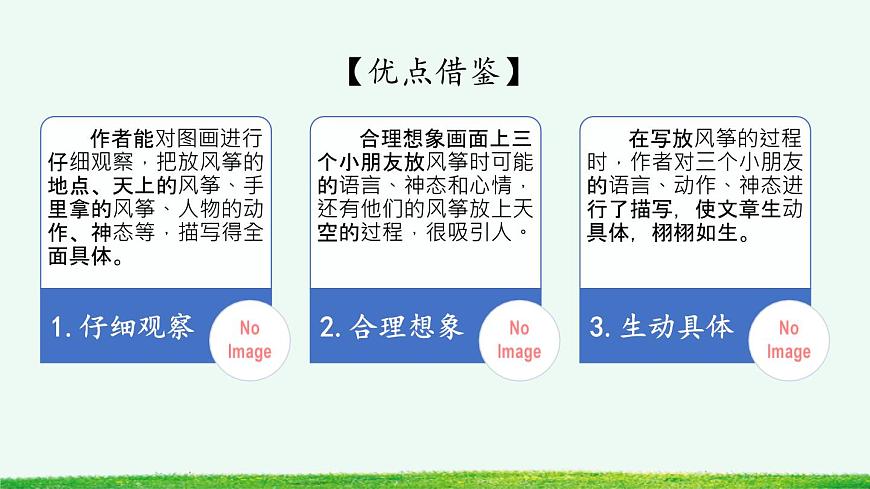 【优点借鉴】

作者能对图画进行仔细观察，把放风筝的地点、天上的风筝、手里拿的风筝、人物的动作、神态等，描写得全面具体。

1. 仔细观察

No Image

合理想象画面上三个小朋友放风筝时可能的语言、神态和心情，还有他们的风筝放上天空的过程，很吸引人。

2. 合理想象

No Image

在写放风筝的过程时，作者对三个小朋友的语言、动作、神态进行了描写，使文章生动具体，栩栩如生。

3. 生动具体

No Image